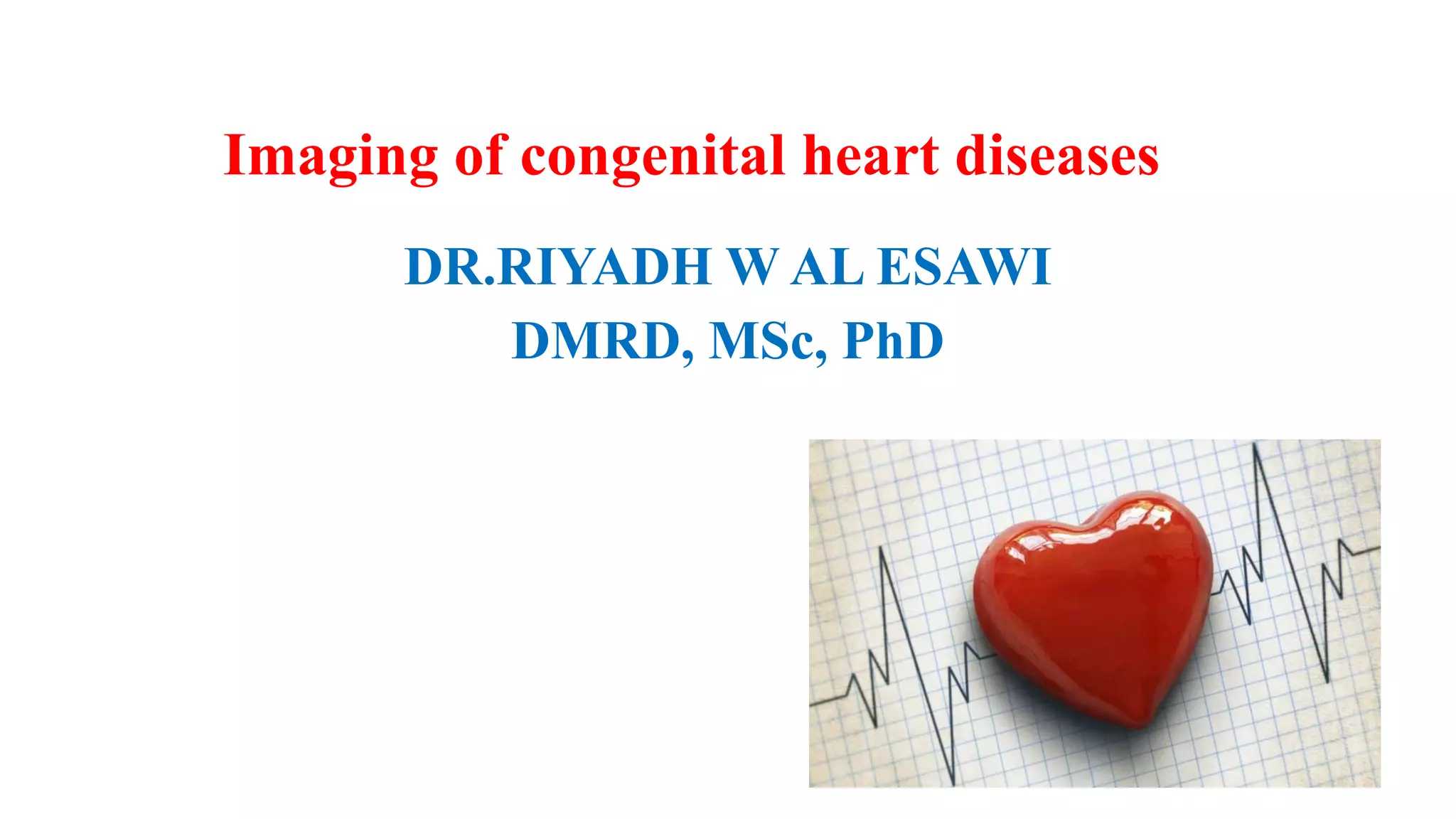 Imaging of congenital heart diseases

DR.RIYADH W AL ESAWI
DMRD, MSc, PhD